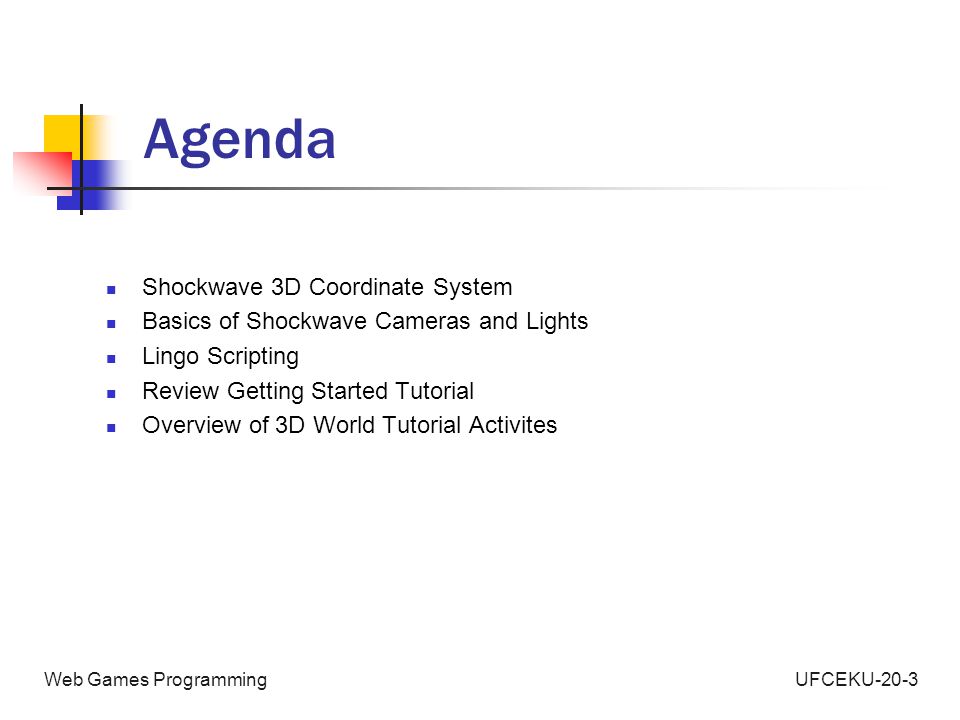 Agenda

- Shockwave 3D Coordinate System
- Basics of Shockwave Cameras and Lights
- Lingo Scripting
- Review Getting Started Tutorial
- Overview of 3D World Tutorial Activites

Web Games Programming

UFCEKU-20-3